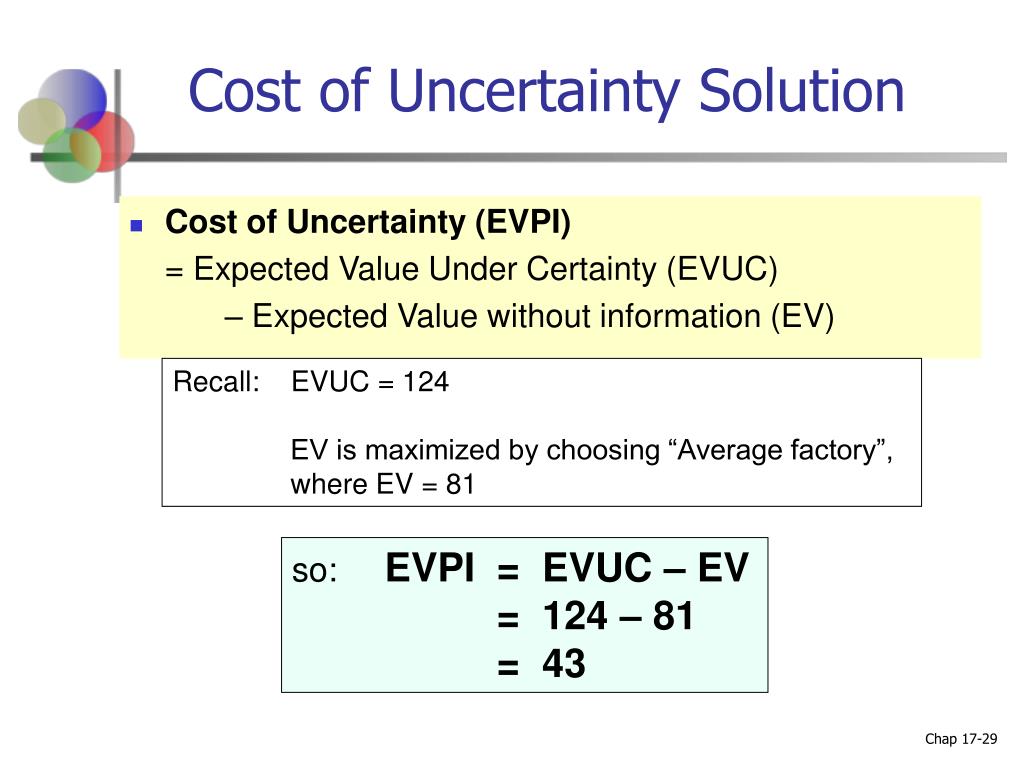 Cost of Uncertainty Solution

Cost of Uncertainty (EVPI)
= Expected Value Under Certainty (EVUC)
– Expected Value without information (EV)

Recall: EVUC = 124

EV is maximized by choosing “Average factory”, where EV = 81

so: EVPI = EVUC – EV
= 124 – 81
= 43

Chap 17-29